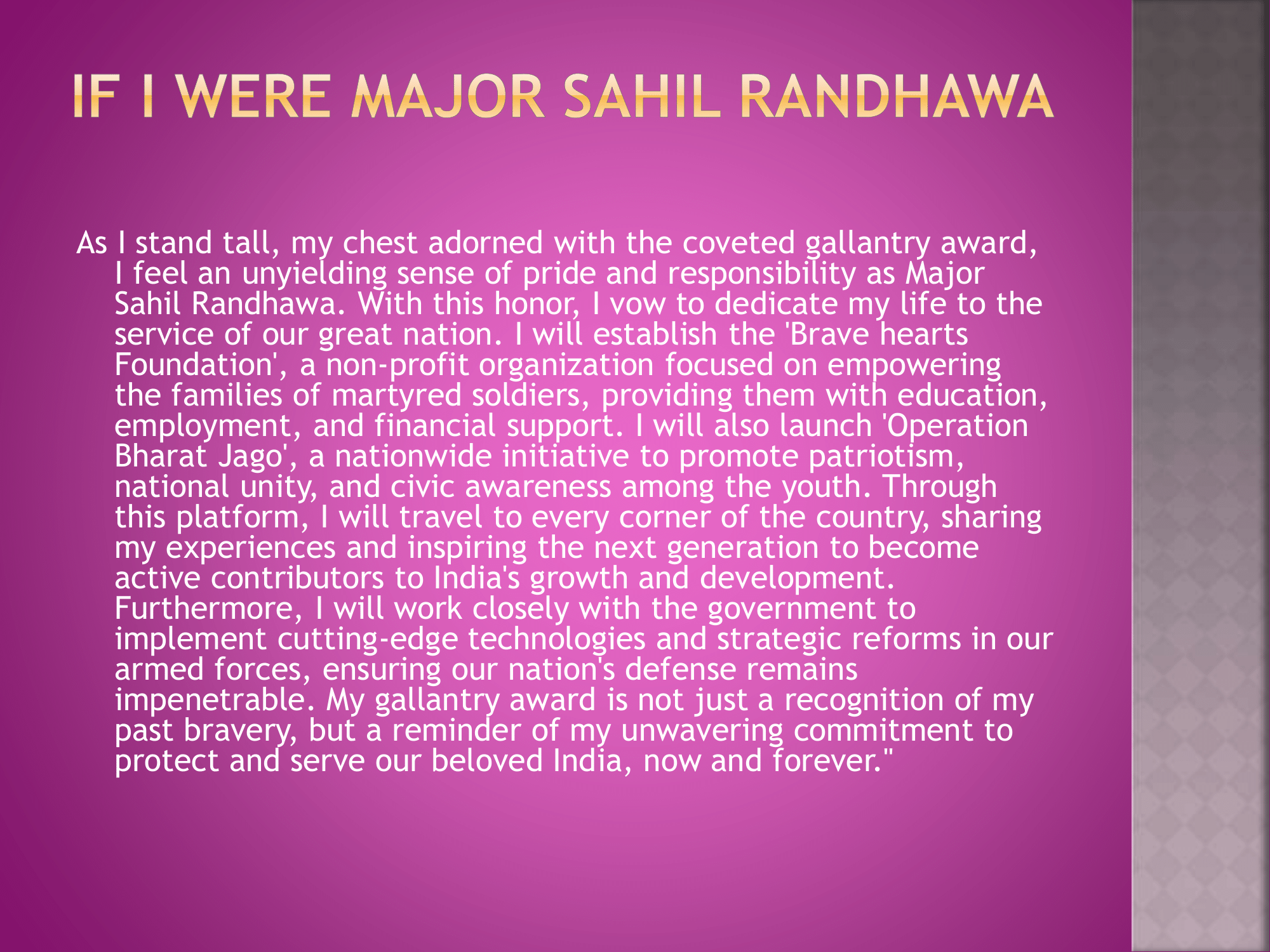 IF I WERE MAJOR SAHIL RANDHAWA

As I stand tall, my chest adorned with the coveted gallantry award, I feel an unyielding sense of pride and responsibility as Major Sahil Randhawa. With this honor, I vow to dedicate my life to the service of our great nation. I will establish the 'Brave hearts Foundation', a non-profit organization focused on empowering the families of martyred soldiers, providing them with education, employment, and financial support. I will also launch 'Operation Bharat Jago', a nationwide initiative to promote patriotism, national unity, and civic awareness among the youth. Through this platform, I will travel to every corner of the country, sharing my experiences and inspiring the next generation to become active contributors to India's growth and development. Furthermore, I will work closely with the government to implement cutting-edge technologies and strategic reforms in our armed forces, ensuring our nation's defense remains impenetrable. My gallantry award is not just a recognition of my past bravery, but a reminder of my unwavering commitment to protect and serve our beloved India, now and forever."